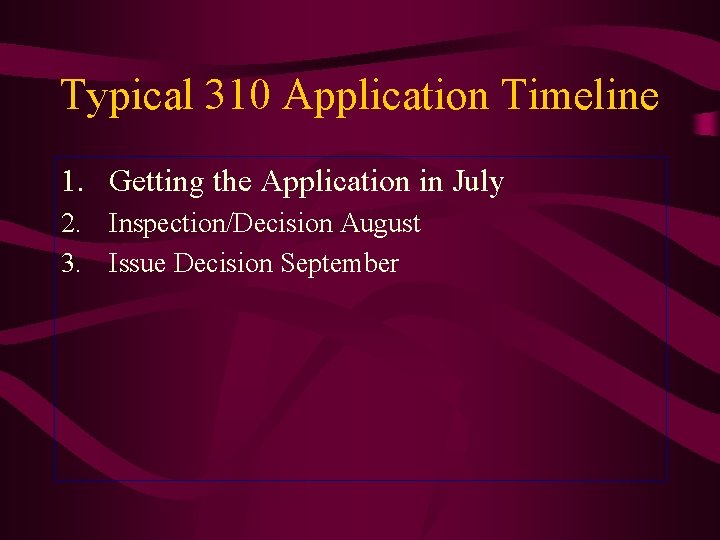 Typical 310 Application Timeline

1. Getting the Application in July
2. Inspection/Decision August
3. Issue Decision September